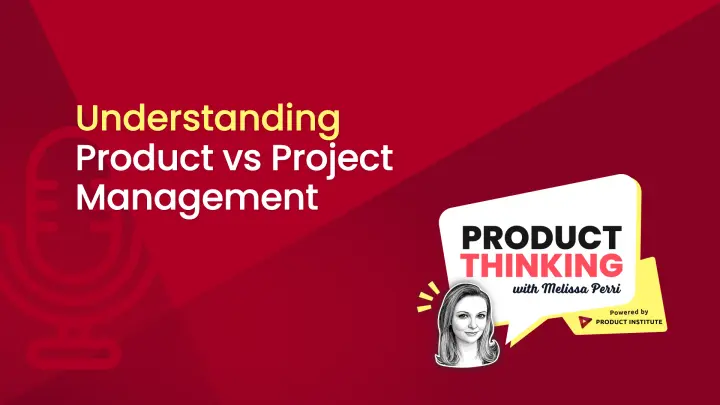 Understanding
Product vs Project
Management

PRODUCT
THINKING
with Melissa Perri

Powered by
PRODUCT INSTITUTE